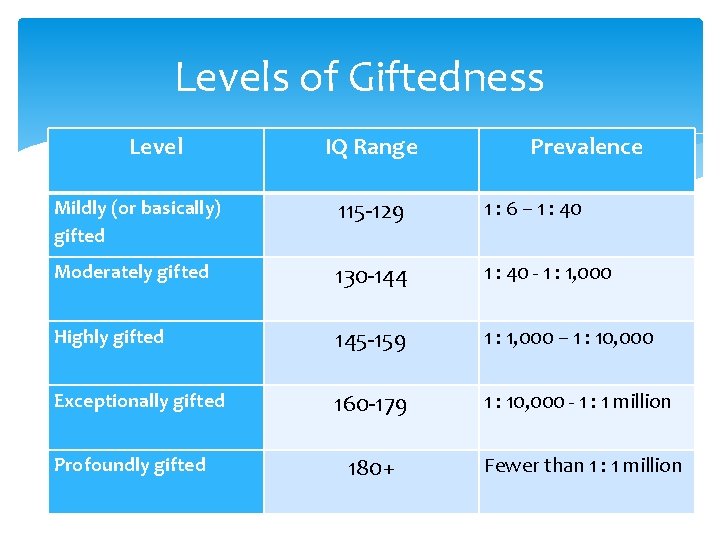 Levels of Giftedness

| Level | IQ Range | Prevalence |
|---|---|---|
| Mildly (or basically) gifted | 115-129 | 1 : 6 – 1 : 40 |
| Moderately gifted | 130-144 | 1 : 40 - 1 : 1,000 |
| Highly gifted | 145-159 | 1 : 1,000 – 1 : 10,000 |
| Exceptionally gifted | 160-179 | 1 : 10,000 - 1 : 1 million |
| Profoundly gifted | 180+ | Fewer than 1 : 1 million |